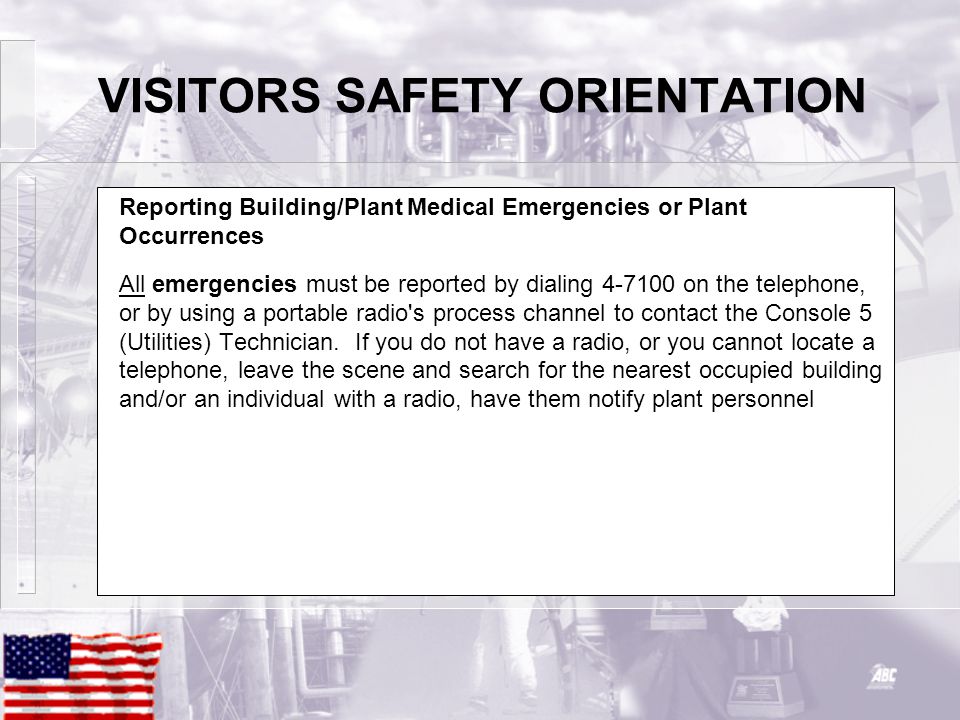 VISITORS SAFETY ORIENTATION

Reporting Building/Plant Medical Emergencies or Plant Occurrences

All emergencies must be reported by dialing 4-7100 on the telephone, or by using a portable radio's process channel to contact the Console 5 (Utilities) Technician. If you do not have a radio, or you cannot locate a telephone, leave the scene and search for the nearest occupied building and/or an individual with a radio, have them notify plant personnel

ABC